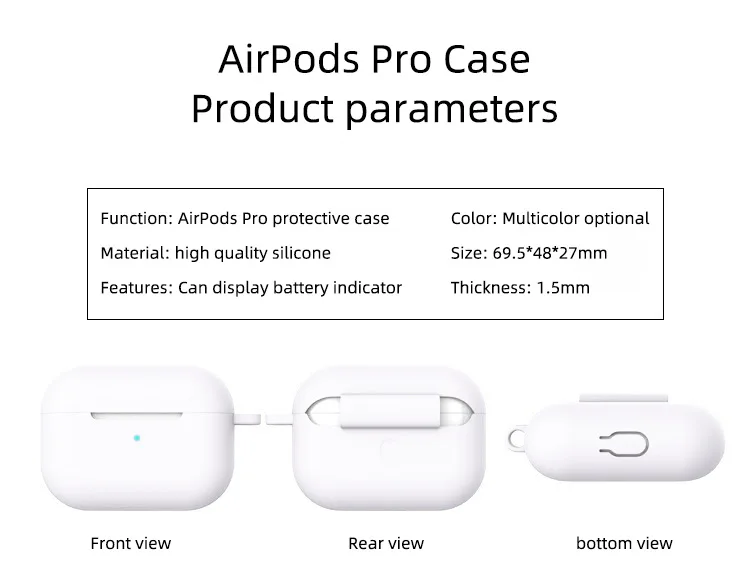 AirPods Pro Case
Product parameters

Function: AirPods Pro protective case
Material: high quality silicone
Features: Can display battery indicator

Color: Multicolor optional
Size: 69.5*48*27mm
Thickness: 1.5mm

Front view

Rear view

bottom view